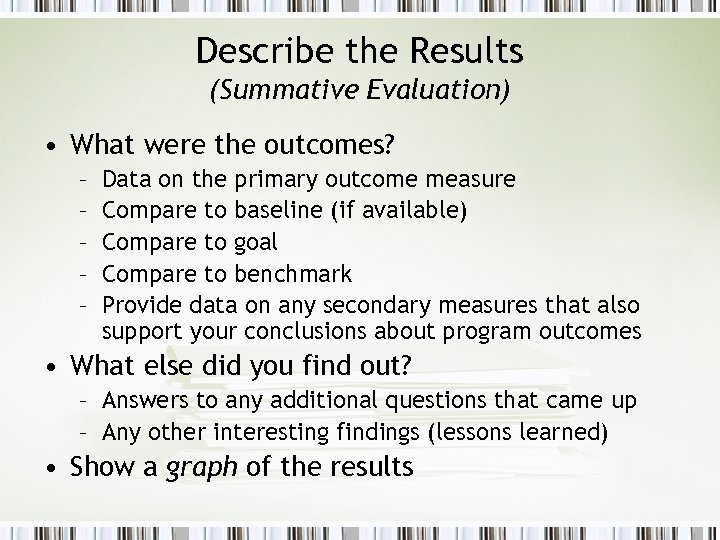 Describe the Results
(Summative Evaluation)

• What were the outcomes?
– Data on the primary outcome measure
– Compare to baseline (if available)
– Compare to goal
– Compare to benchmark
– Provide data on any secondary measures that also support your conclusions about program outcomes

• What else did you find out?
– Answers to any additional questions that came up
– Any other interesting findings (lessons learned)

• Show a graph of the results